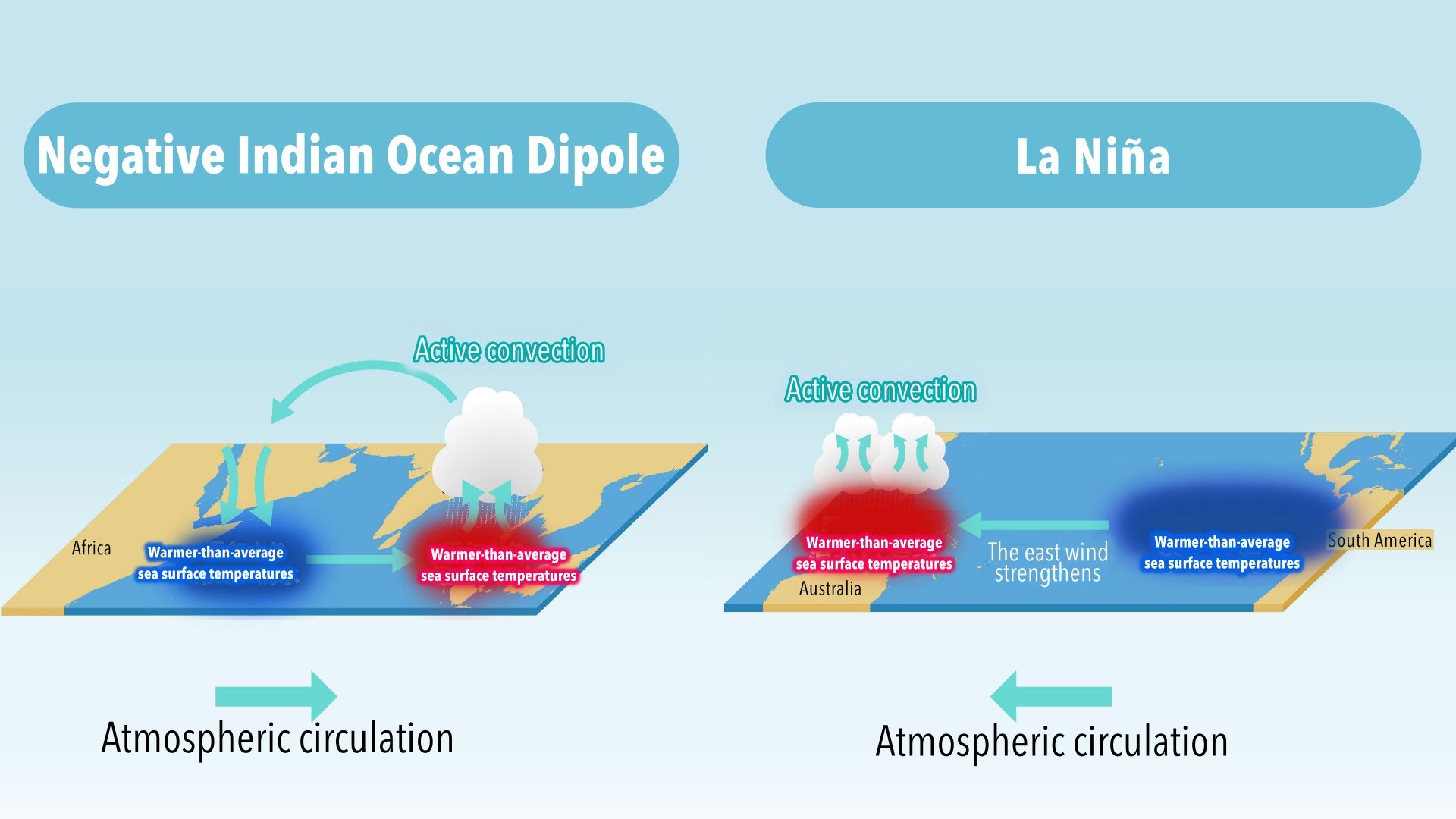 Negative Indian Ocean Dipole

Active convection

Africa

Warmer-than-average sea surface temperatures

Warmer-than-average sea surface temperatures

Atmospheric circulation

La Niña

Active convection

Warmer-than-average sea surface temperatures

The east wind strengthens

Warmer-than-average sea surface temperatures

South America

Australia

Atmospheric circulation